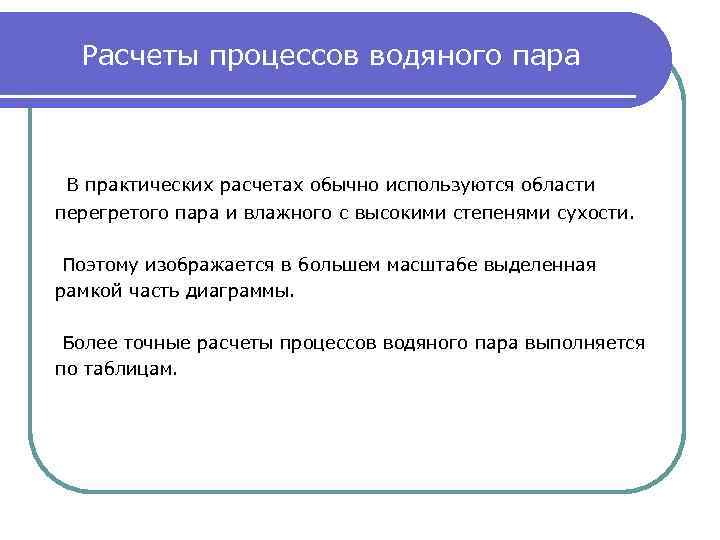 Расчеты процессов водяного пара

В практических расчетах обычно используются области перегретого пара и влажного с высокими степенями сухости.

Поэтому изображается в большем масштабе выделенная рамкой часть диаграммы.

Более точные расчеты процессов водяного пара выполняется по таблицам.